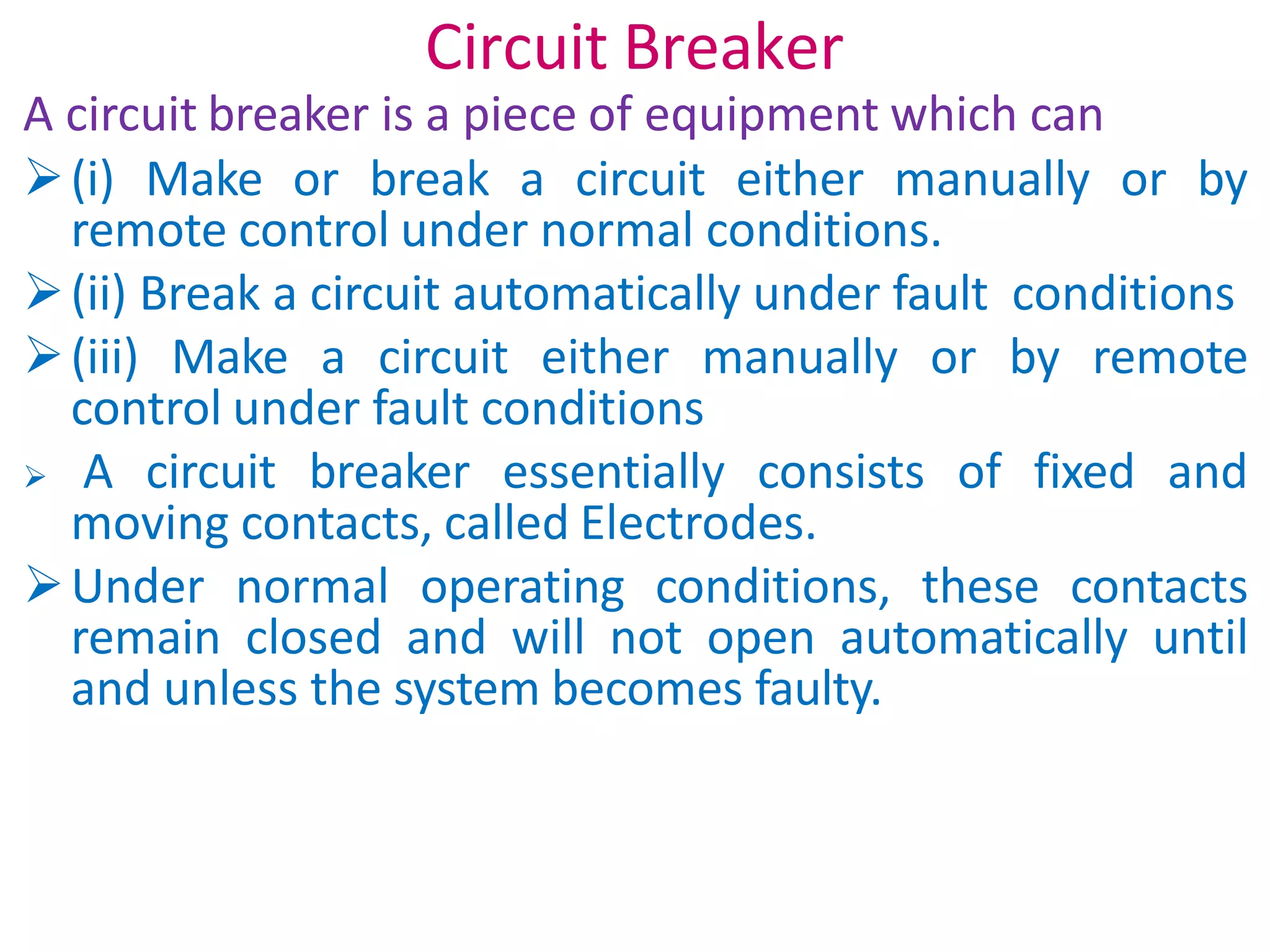 Circuit Breaker

A circuit breaker is a piece of equipment which can

➢ (i) Make or break a circuit either manually or by remote control under normal conditions.

➢ (ii) Break a circuit automatically under fault conditions

➢ (iii) Make a circuit either manually or by remote control under fault conditions

➢ A circuit breaker essentially consists of fixed and moving contacts, called Electrodes.

➢ Under normal operating conditions, these contacts remain closed and will not open automatically until and unless the system becomes faulty.